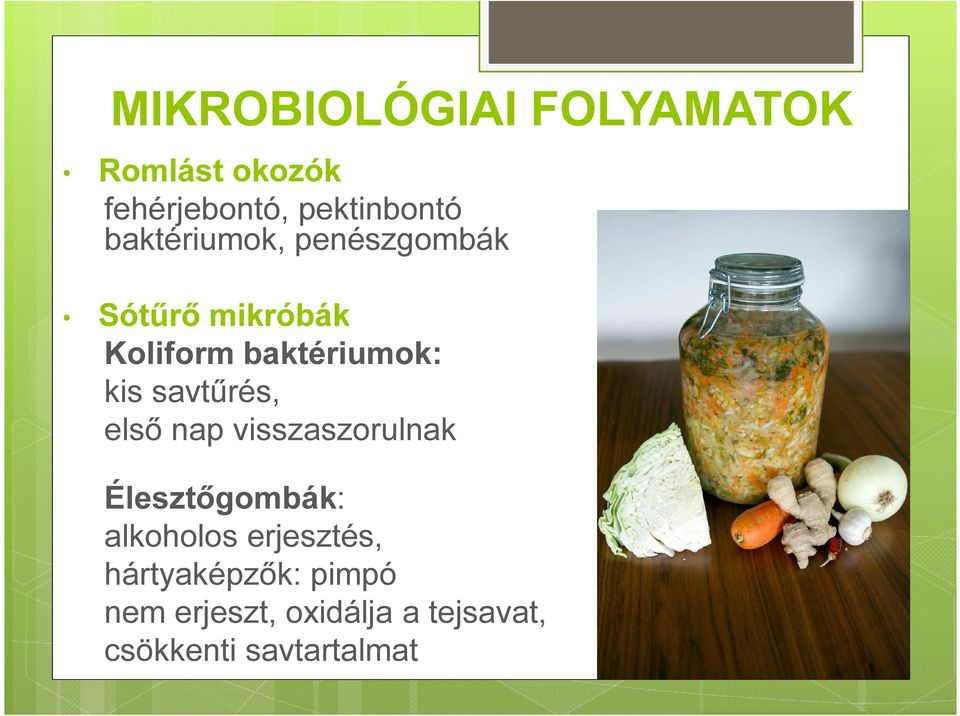 MIKROBIOLÓGIAI FOLYAMATOK

• Romlást okozók
fehérjebontó, pektinbontó baktériumok, penészgombák

• Sótűrő mikróbák
Koliform baktériumok:
kis savtűrés,
első nap visszaszorulnak

Élesztőgombák:
alkoholos erjesztés,
hártyaképzők: pimpó
nem erjeszt, oxidálja a tejsavat,
csökkenti savtartalmat